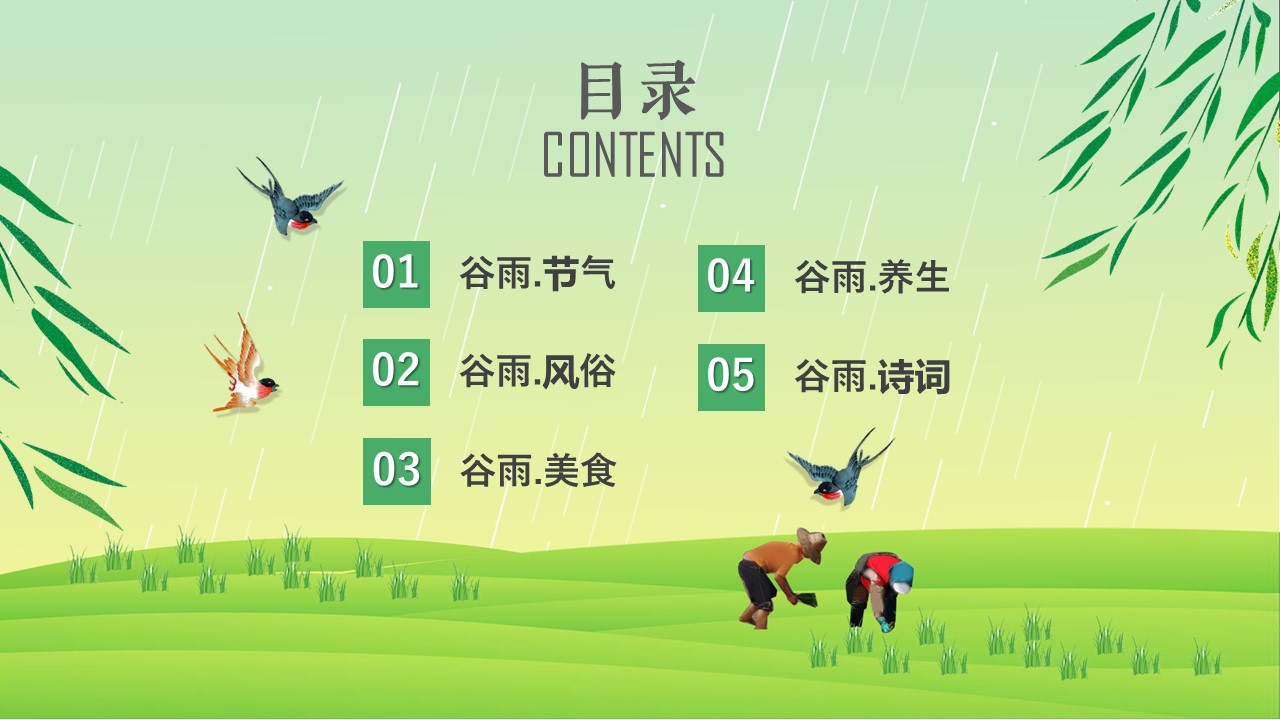 目录
CONTENTS

01 谷雨.节气

02 谷雨.风俗

03 谷雨.美食

04 谷雨.养生

05 谷雨.诗词